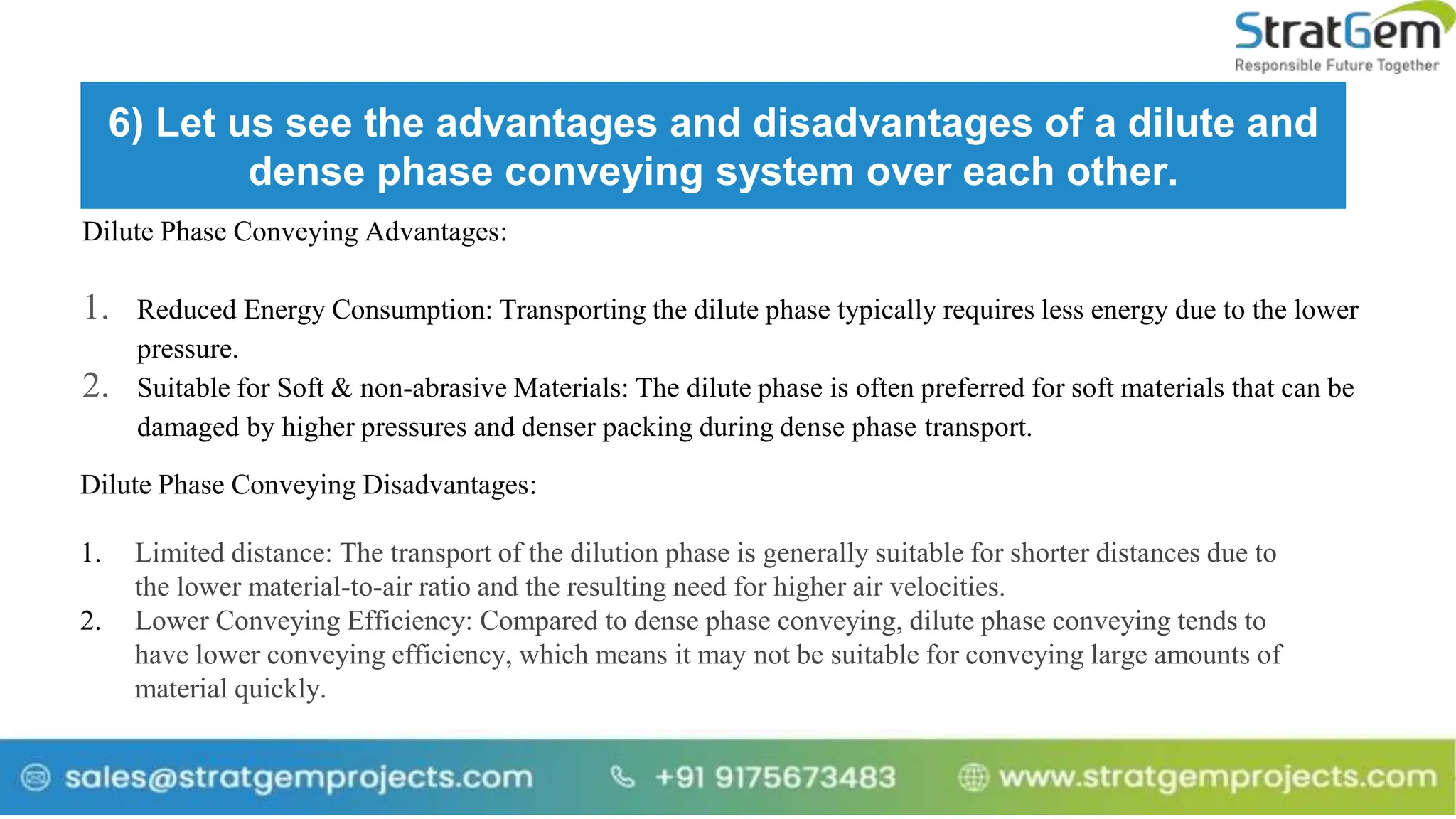 StratGem
Responsible Future Together

6) Let us see the advantages and disadvantages of a dilute and dense phase conveying system over each other.

Dilute Phase Conveying Advantages:

1. Reduced Energy Consumption: Transporting the dilute phase typically requires less energy due to the lower pressure.
2. Suitable for Soft & non-abrasive Materials: The dilute phase is often preferred for soft materials that can be damaged by higher pressures and denser packing during dense phase transport.

Dilute Phase Conveying Disadvantages:

1. Limited distance: The transport of the dilution phase is generally suitable for shorter distances due to the lower material-to-air ratio and the resulting need for higher air velocities.
2. Lower Conveying Efficiency: Compared to dense phase conveying, dilute phase conveying tends to have lower conveying efficiency, which means it may not be suitable for conveying large amounts of material quickly.

sales@stratgemprojects.com +91 9175673483 www.stratgemprojects.com